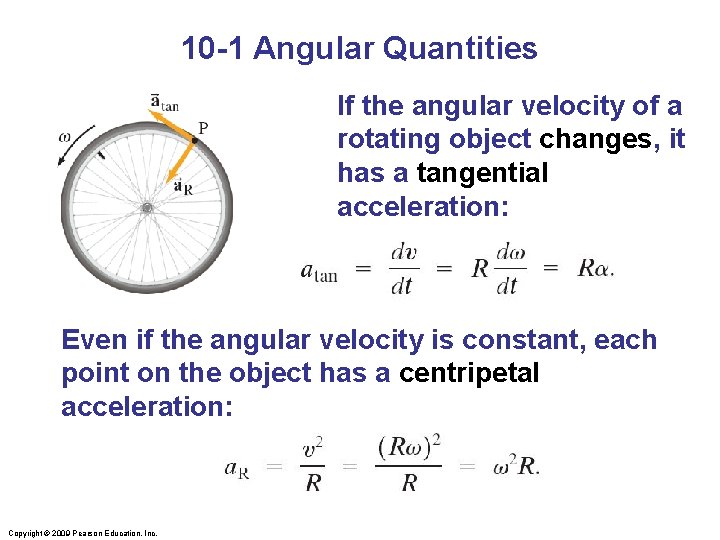 10-1 Angular Quantities

$\vec{a}_{\tan}$

P

$\omega$

$\vec{a}_R$

If the angular velocity of a rotating object changes, it has a tangential acceleration:

$a_{\tan} = \frac{dv}{dt} = R\frac{d\omega}{dt} = R\alpha.$

Even if the angular velocity is constant, each point on the object has a centripetal acceleration:

$a_R = \frac{v^2}{R} = \frac{(R\omega)^2}{R} = \omega^2 R.$

Copyright © 2009 Pearson Education, Inc.